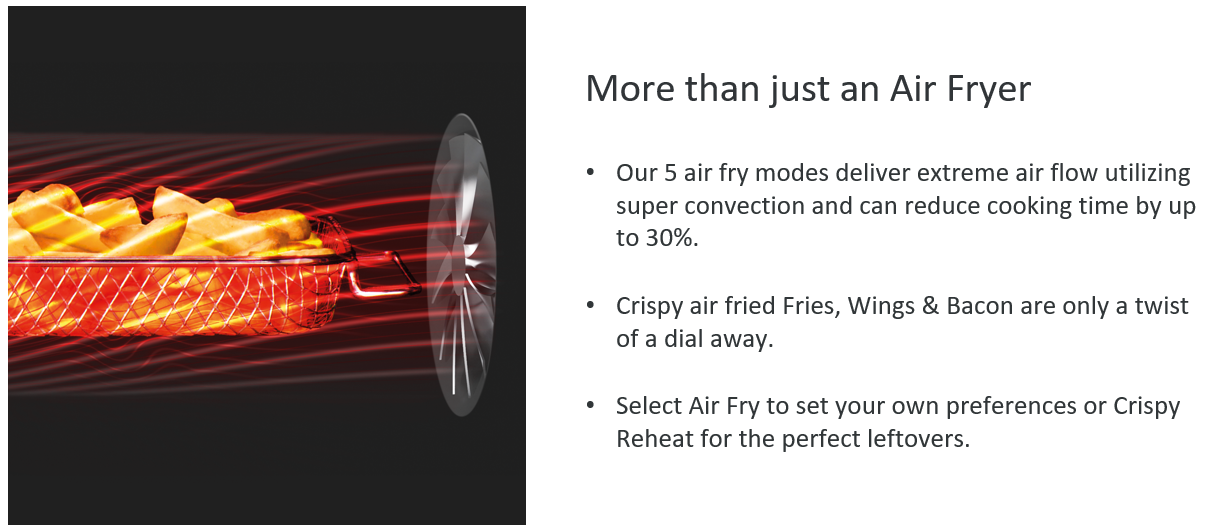 More than just an Air Fryer

• Our 5 air fry modes deliver extreme air flow utilizing super convection and can reduce cooking time by up to 30%.

• Crispy air fried Fries, Wings & Bacon are only a twist of a dial away.

• Select Air Fry to set your own preferences or Crispy Reheat for the perfect leftovers.